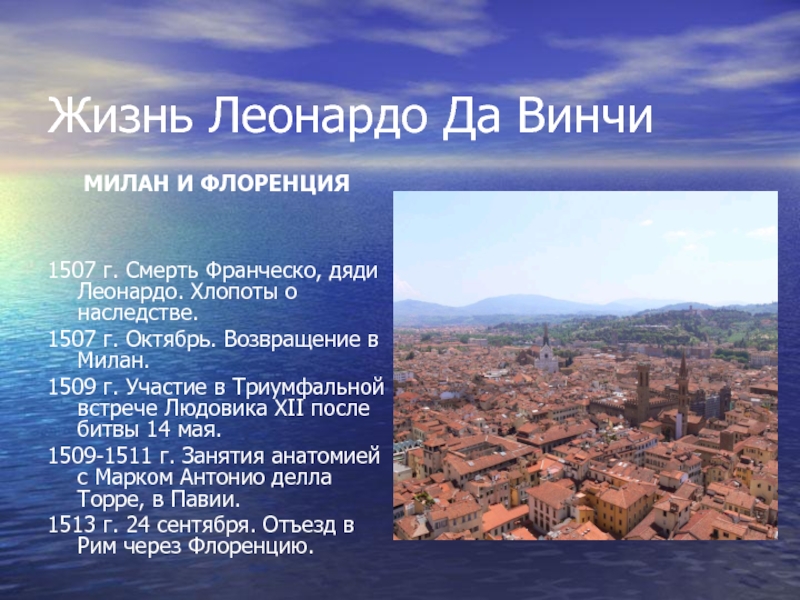 Жизнь Леонардо Да Винчи

МИЛАН И ФЛОРЕНЦИЯ

1507 г. Смерть Франческо, дяди Леонардо. Хлопоты о наследстве.

1507 г. Октябрь. Возвращение в Милан.

1509 г. Участие в Триумфальной встрече Людовика XII после битвы 14 мая.

1509-1511 г. Занятия анатомией с Марком Антонио делла Торре, в Павии.

1513 г. 24 сентября. Отъезд в Рим через Флоренцию.